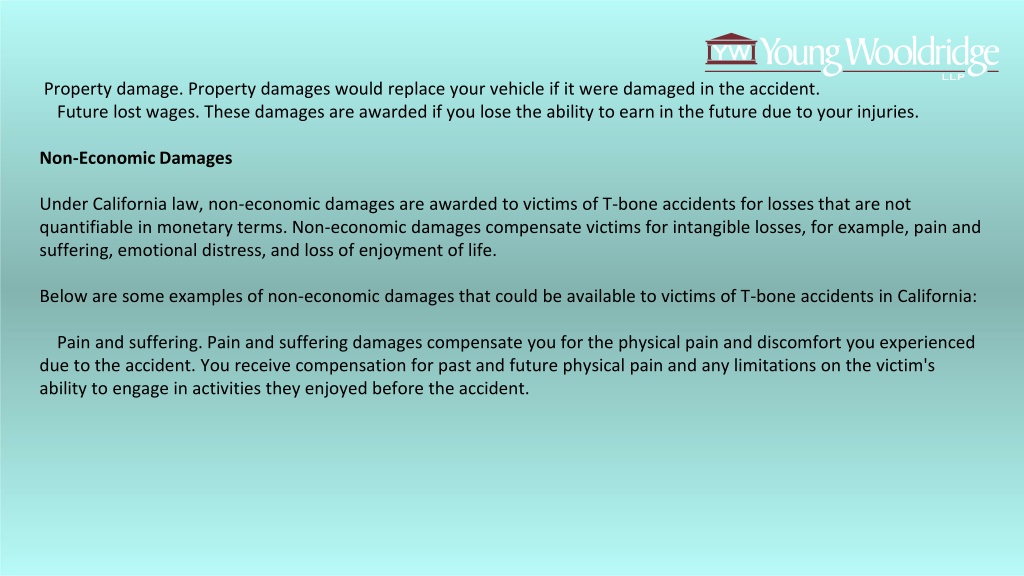 YW Young Wooldridge LLP

Property damage. Property damages would replace your vehicle if it were damaged in the accident.
Future lost wages. These damages are awarded if you lose the ability to earn in the future due to your injuries.

Non-Economic Damages

Under California law, non-economic damages are awarded to victims of T-bone accidents for losses that are not quantifiable in monetary terms. Non-economic damages compensate victims for intangible losses, for example, pain and suffering, emotional distress, and loss of enjoyment of life.

Below are some examples of non-economic damages that could be available to victims of T-bone accidents in California:

Pain and suffering. Pain and suffering damages compensate you for the physical pain and discomfort you experienced due to the accident. You receive compensation for past and future physical pain and any limitations on the victim's ability to engage in activities they enjoyed before the accident.